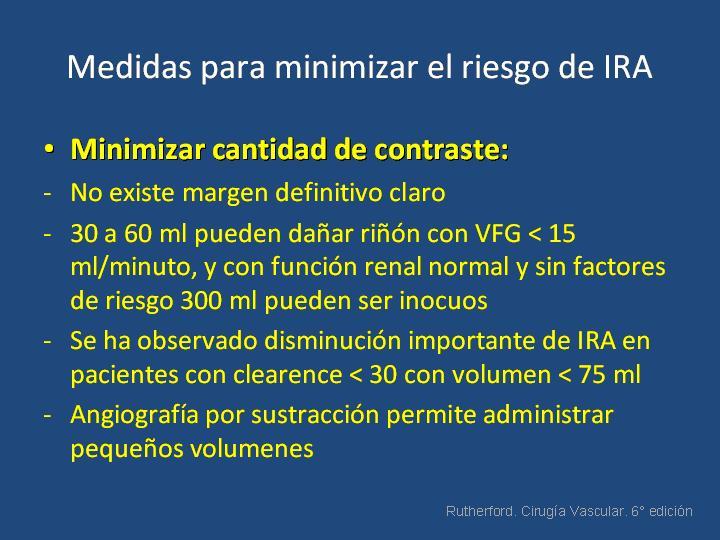 Medidas para minimizar el riesgo de IRA

• Minimizar cantidad de contraste:

- No existe margen definitivo claro

- 30 a 60 ml pueden dañar riñón con VFG < 15 ml/minuto, y con función renal normal y sin factores de riesgo 300 ml pueden ser inocuos

- Se ha observado disminución importante de IRA en pacientes con clearence < 30 con volumen < 75 ml

- Angiografía por sustracción permite administrar pequeños volumenes

Rutherford. Cirugía Vascular. 6° edición